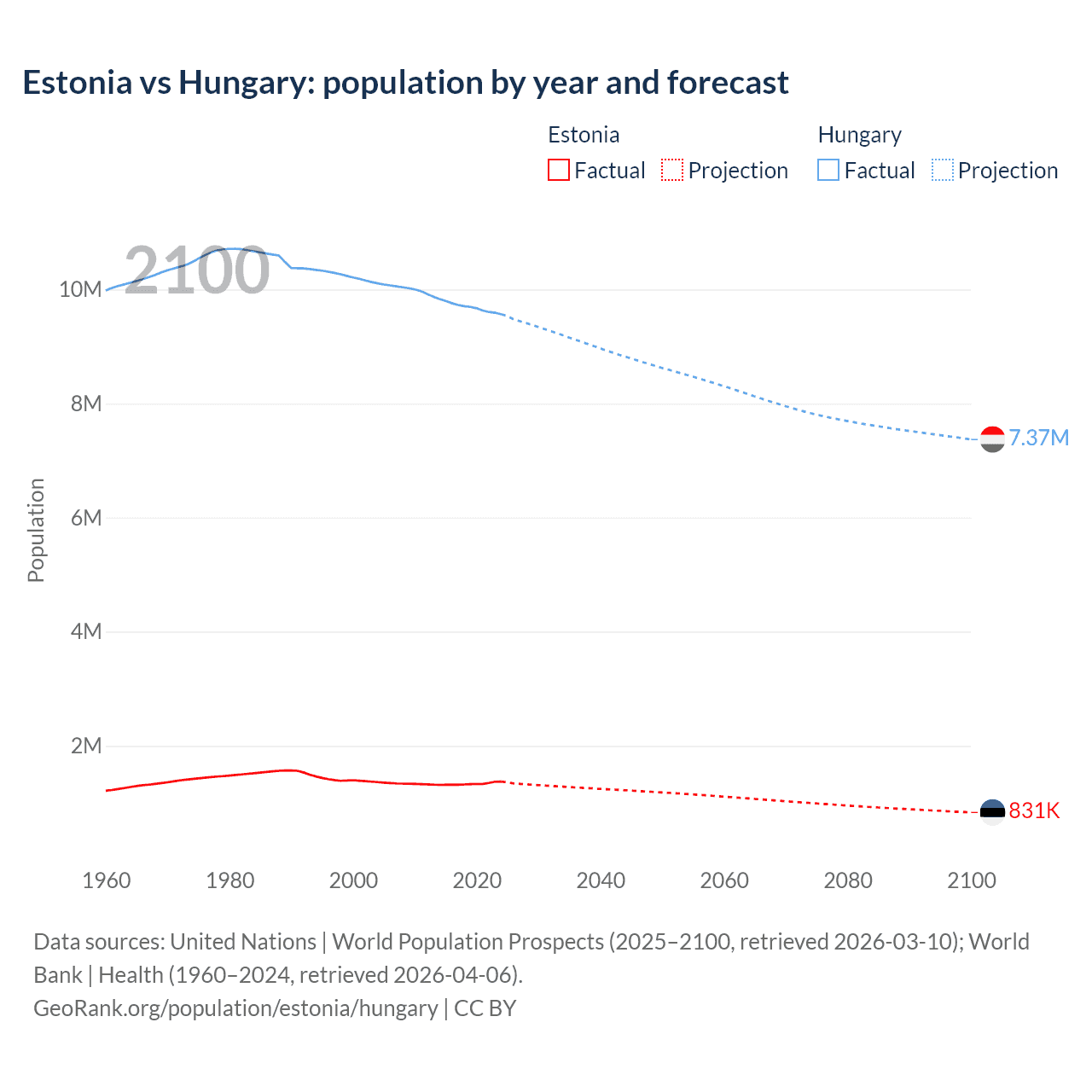 Estonia vs Hungary: population by year and forecast

Estonia
Factual
Projection

Hungary
Factual
Projection

2100

Population

10M
8M
6M
4M
2M

7.37M
831K

1960
1980
2000
2020
2040
2060
2080
2100

Data sources: United Nations | World Population Prospects (2025–2100, retrieved 2026-03-10); World Bank | Health (1960–2024, retrieved 2026-04-06).
GeoRank.org/population/estonia/hungary | CC BY